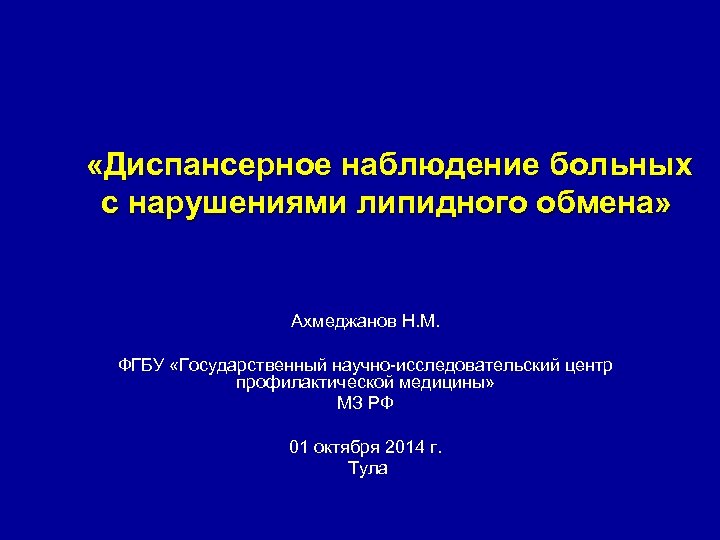 «Диспансерное наблюдение больных с нарушениями липидного обмена»

Ахмеджанов Н.М.

ФГБУ «Государственный научно-исследовательский центр профилактической медицины» МЗ РФ

01 октября 2014 г.
Тула